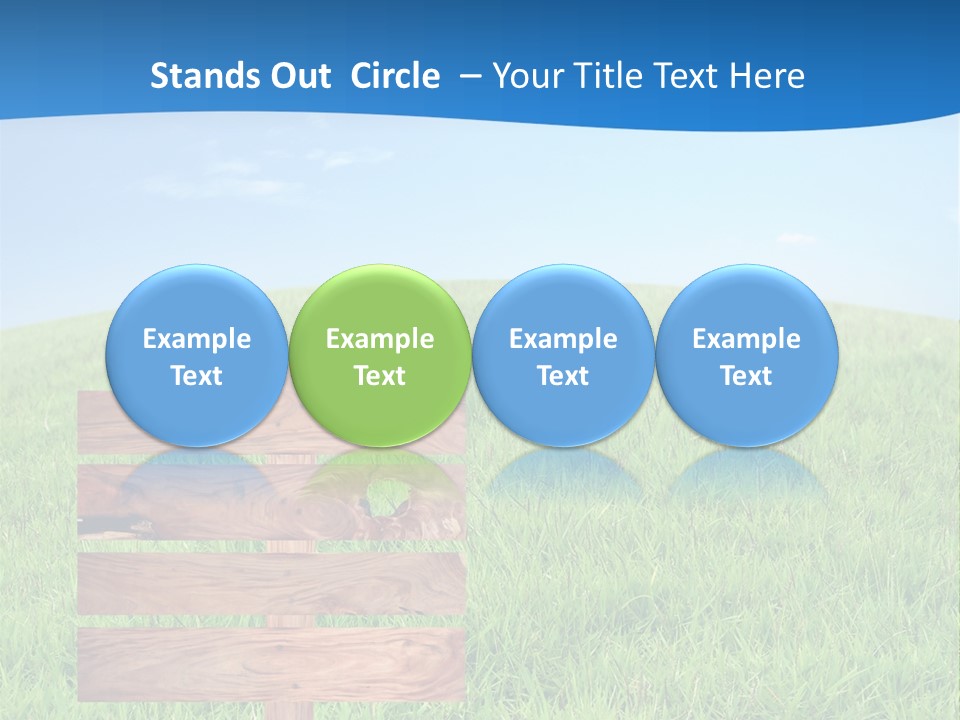 Stands Out Circle – Your Title Text Here

Example Text

Example Text

Example Text

Example Text